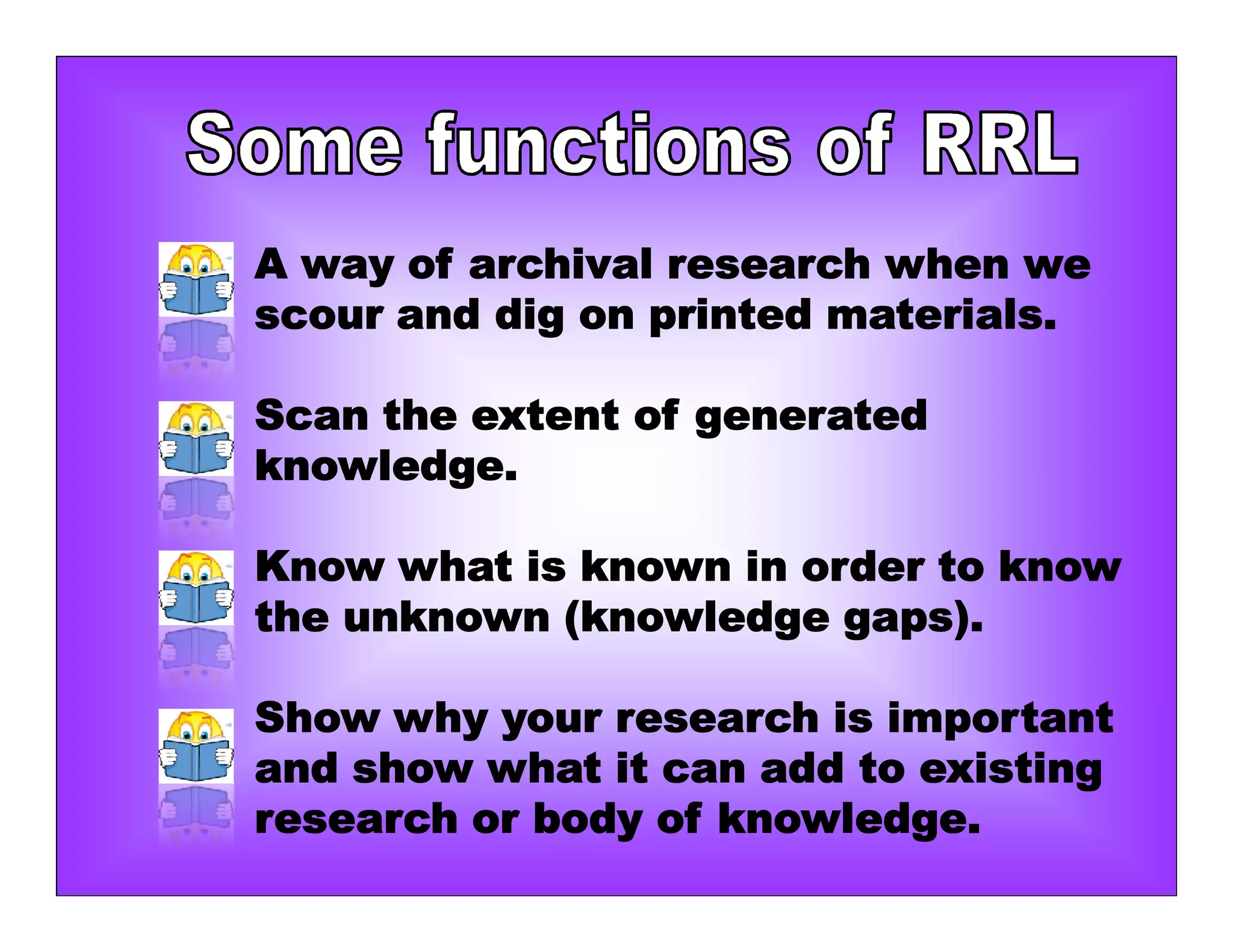 Some functions of RRL

A way of archival research when we scour and dig on printed materials.

Scan the extent of generated knowledge.

Know what is known in order to know the unknown (knowledge gaps).

Show why your research is important and show what it can add to existing research or body of knowledge.